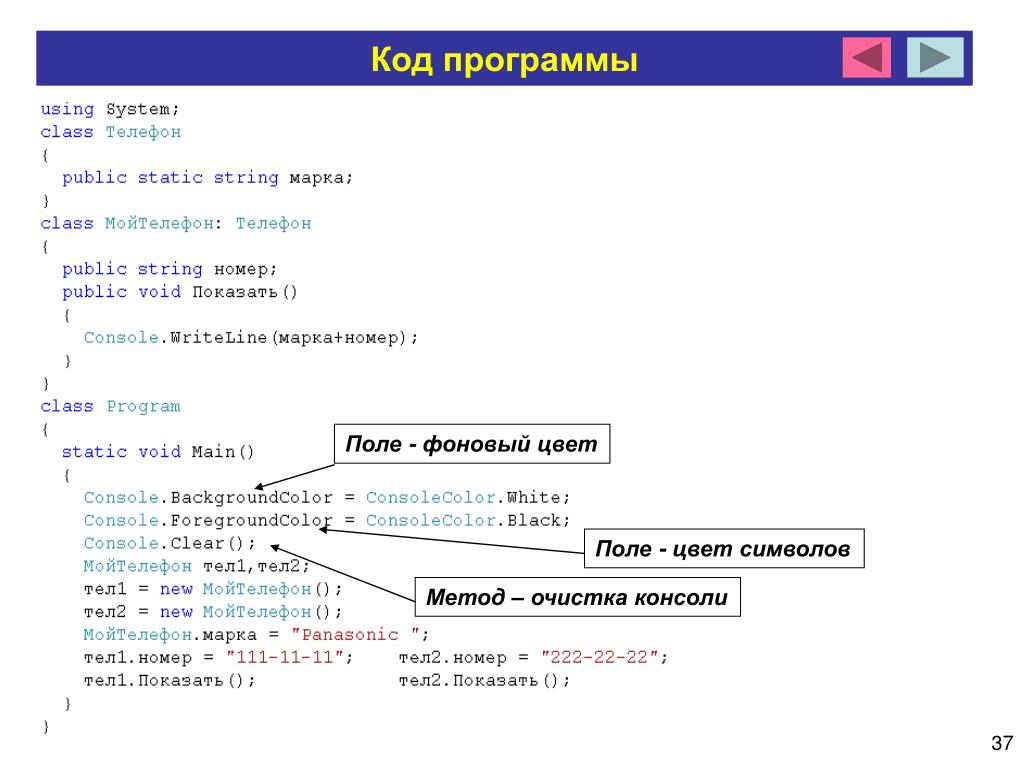 Код программы

using System;
class Телефон
{
public static string марка;
}
class МойТелефон: Телефон
{
public string номер;
public void Показать()
{
Console.WriteLine(марка+номер);
}
}
class Program
{
static void Main()
{
Console.BackgroundColor = ConsoleColor.White;
Console.ForegroundColor = ConsoleColor.Black;
Console.Clear();
МойТелефон тел1,тел2;
тел1 = new МойТелефон();
тел2 = new МойТелефон();
МойТелефон.марка = "Panasonic ";
тел1.номер = "111-11-11";    тел2.номер = "222-22-22";
тел1.Показать();    тел2.Показать();
}
}

Поле - фоновый цвет

Поле - цвет символов

Метод – очистка консоли

37